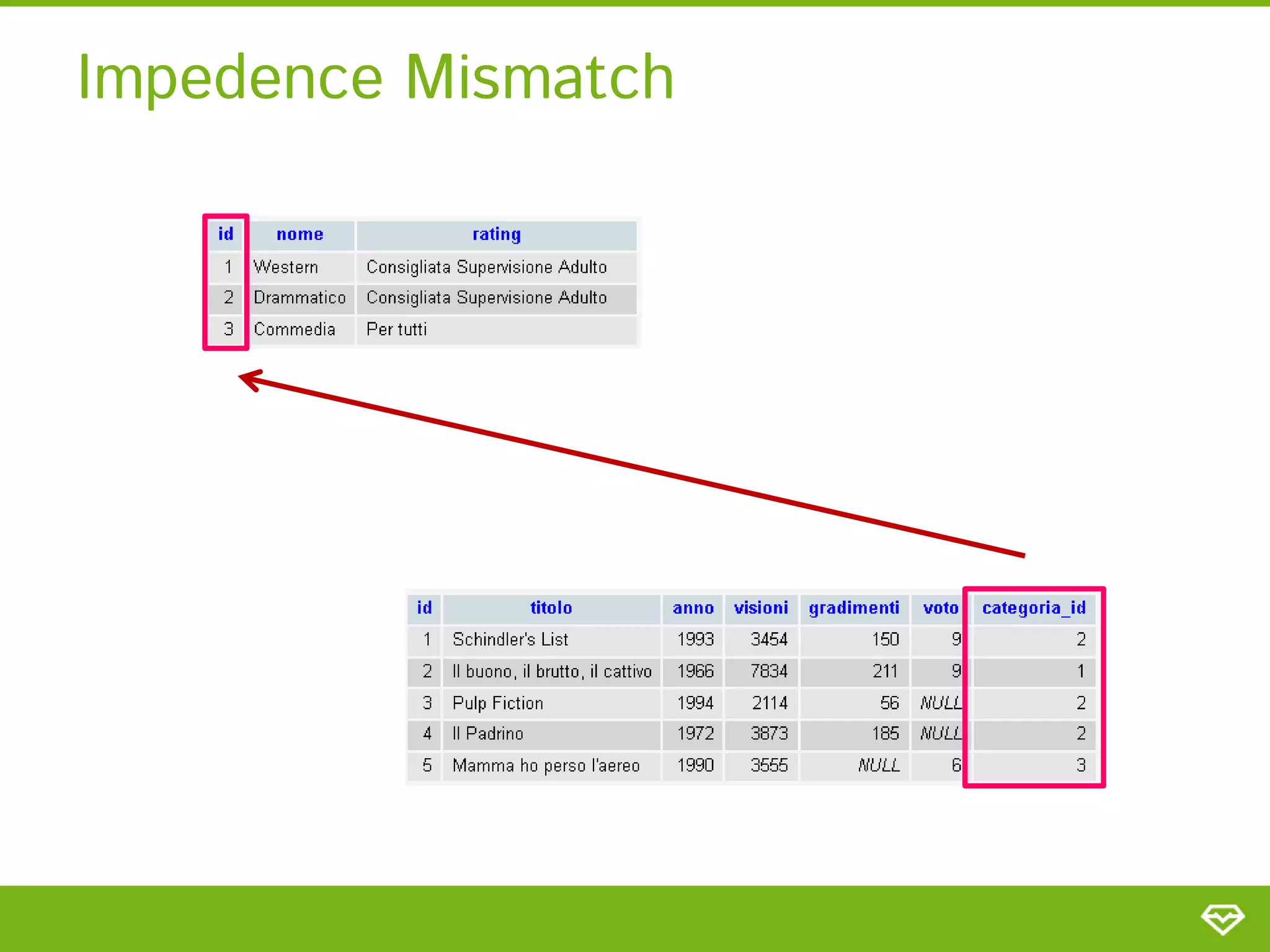 Impedence Mismatch

| id | nome | rating |
|---|---|---|
| 1 | Western | Consigliata Supervisione Adulto |
| 2 | Drammatico | Consigliata Supervisione Adulto |
| 3 | Commedia | Per tutti |

| id | titolo | anno | visioni | gradimenti | voto | categoria_id |
|---|---|---|---|---|---|---|
| 1 | Schindler's List | 1993 | 3454 | 150 | 9 | 2 |
| 2 | Il buono, il brutto, il cattivo | 1966 | 7834 | 211 | 9 | 1 |
| 3 | Pulp Fiction | 1994 | 2114 | 56 | NULL | 2 |
| 4 | Il Padrino | 1972 | 3873 | 185 | NULL | 2 |
| 5 | Mamma ho perso l'aereo | 1990 | 3555 | NULL | 6 | 3 |